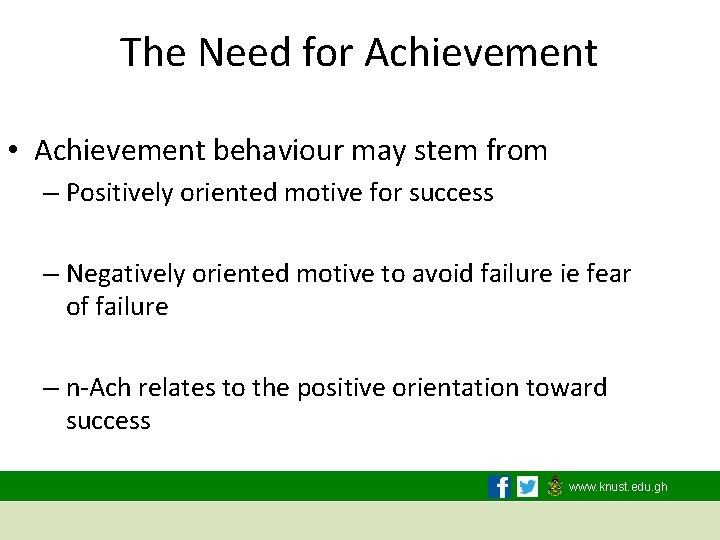 The Need for Achievement

• Achievement behaviour may stem from

– Positively oriented motive for success

– Negatively oriented motive to avoid failure ie fear of failure

– n-Ach relates to the positive orientation toward success

www.knust.edu.gh